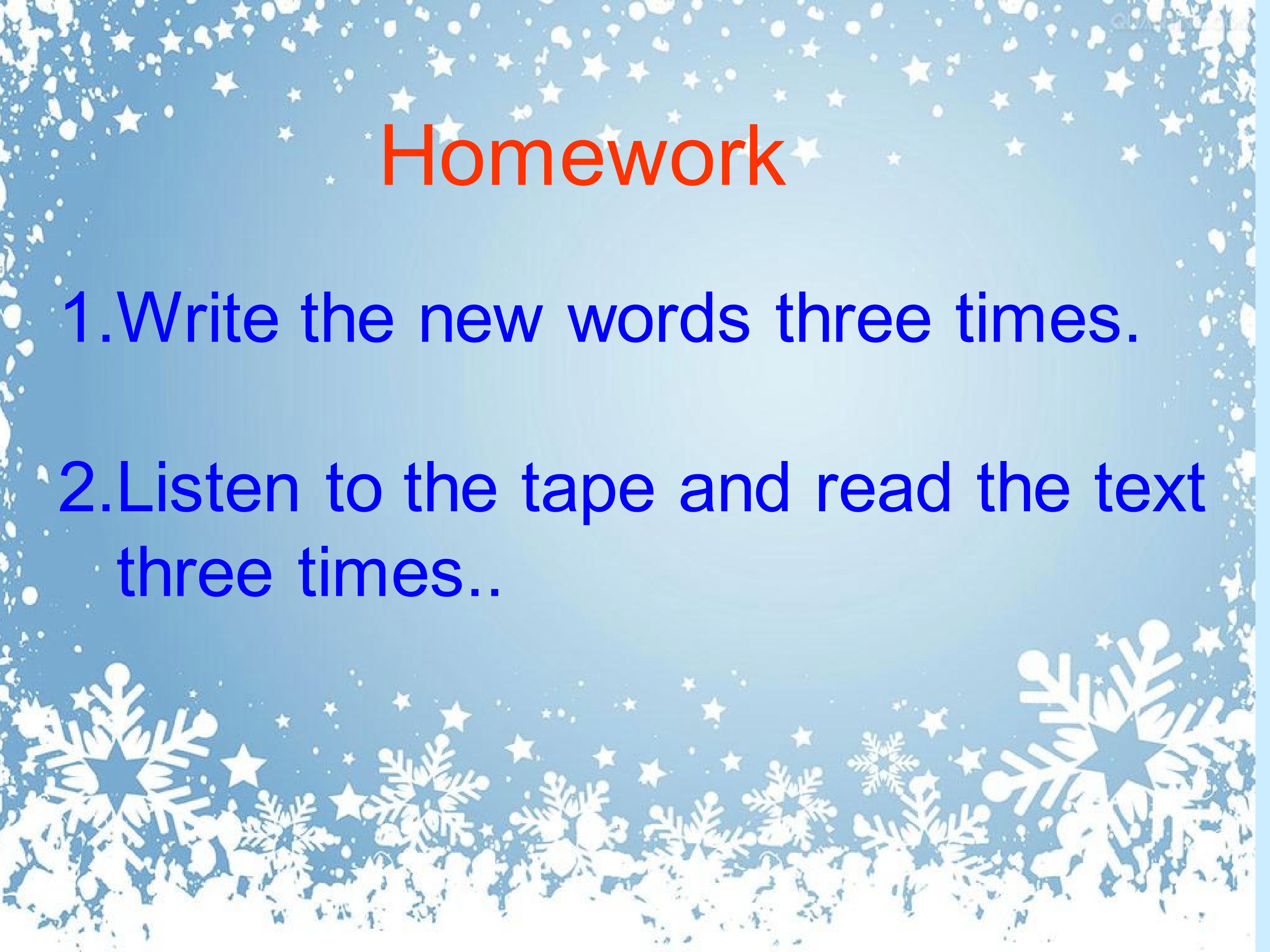 Homework

1.Write the new words three times.

2.Listen to the tape and read the text three times..